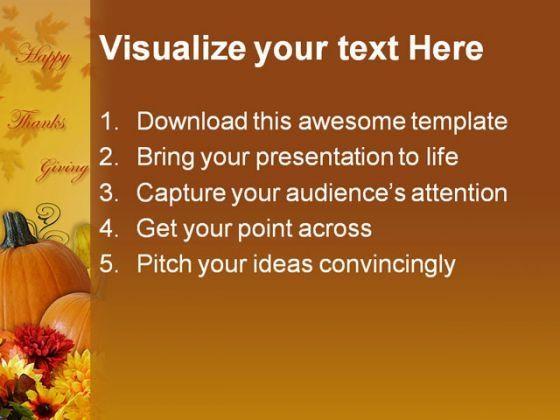 Happy

Thanks

Giving

Visualize your text Here

1. Download this awesome template
2. Bring your presentation to life
3. Capture your audience's attention
4. Get your point across
5. Pitch your ideas convincingly